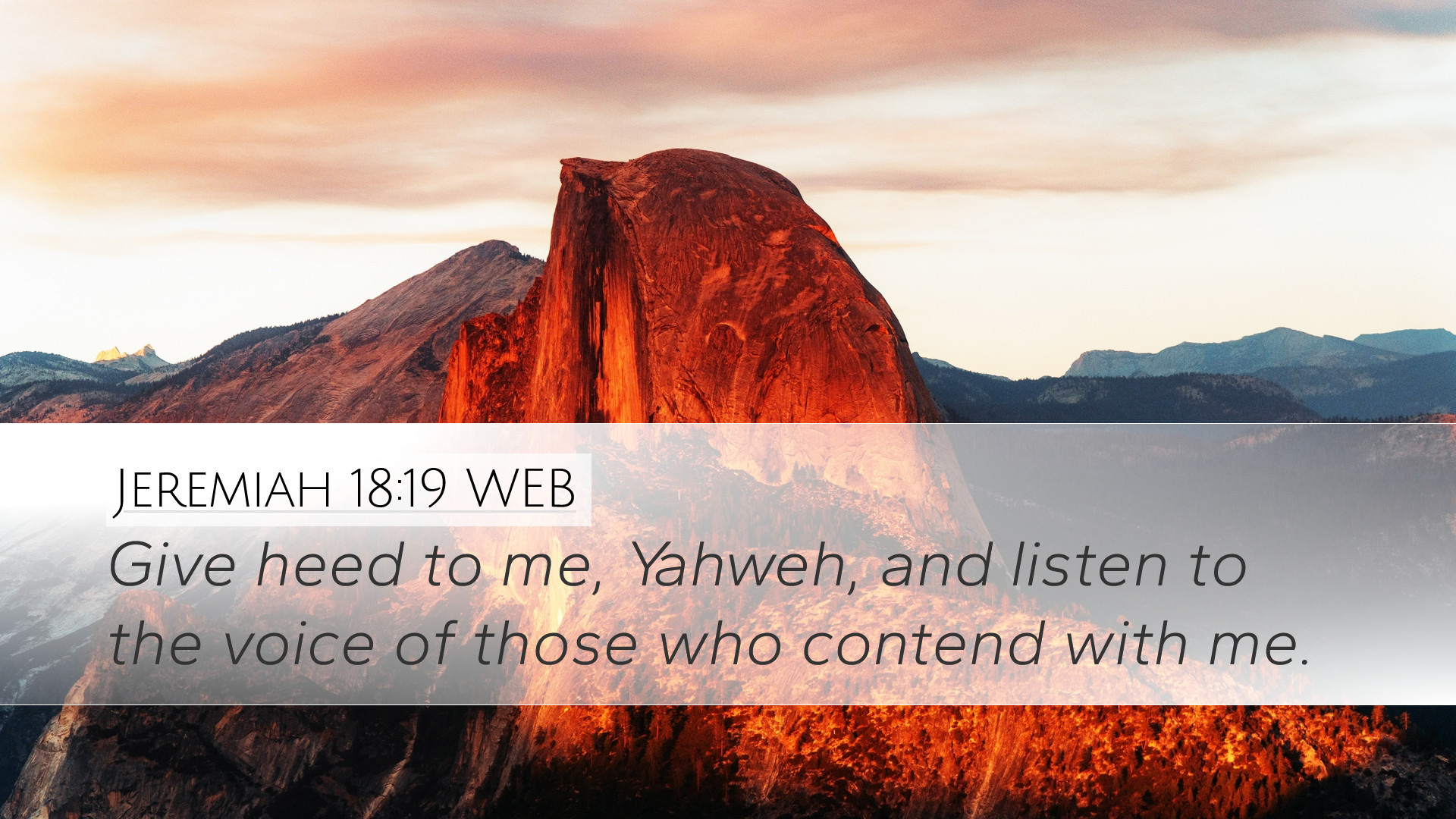 Jeremiah 18:19 WEB

Give heed to me, Yahweh, and listen to the voice of those who contend with me.